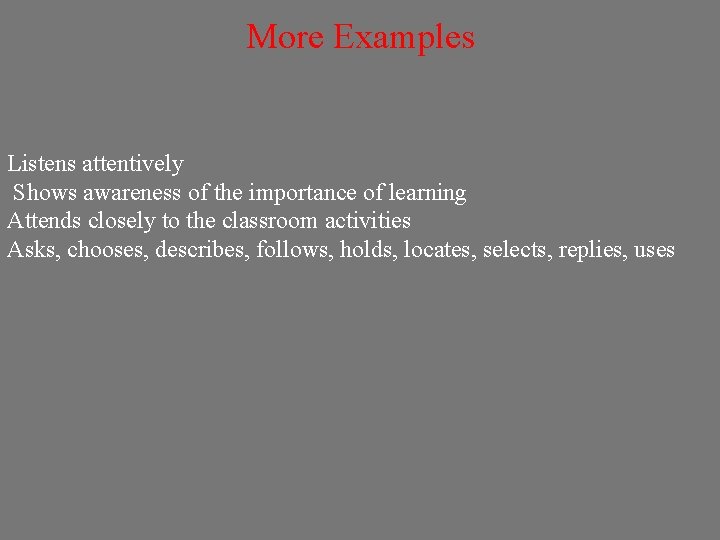 More Examples

Listens attentively
Shows awareness of the importance of learning
Attends closely to the classroom activities
Asks, chooses, describes, follows, holds, locates, selects, replies, uses